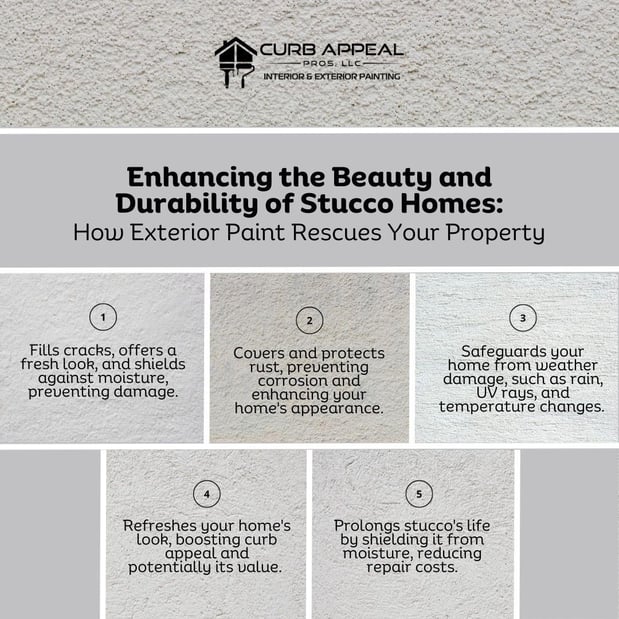 CURB APPEAL
PROS, LLC
INTERIOR & EXTERIOR PAINTING

Enhancing the Beauty and Durability of Stucco Homes:
How Exterior Paint Rescues Your Property

1

Fills cracks, offers a fresh look, and shields against moisture, preventing damage.

2

Covers and protects rust, preventing corrosion and enhancing your home's appearance.

3

Safeguards your home from weather damage, such as rain, UV rays, and temperature changes.

4

Refreshes your home's look, boosting curb appeal and potentially its value.

5

Prolongs stucco's life by shielding it from moisture, reducing repair costs.